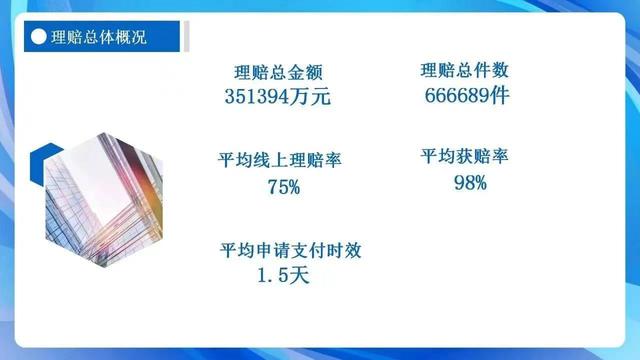 理赔总体概况

理赔总金额
351394万元

理赔总件数
666689件

平均线上理赔率
75%

平均获赔率
98%

平均申请支付时效
1.5天